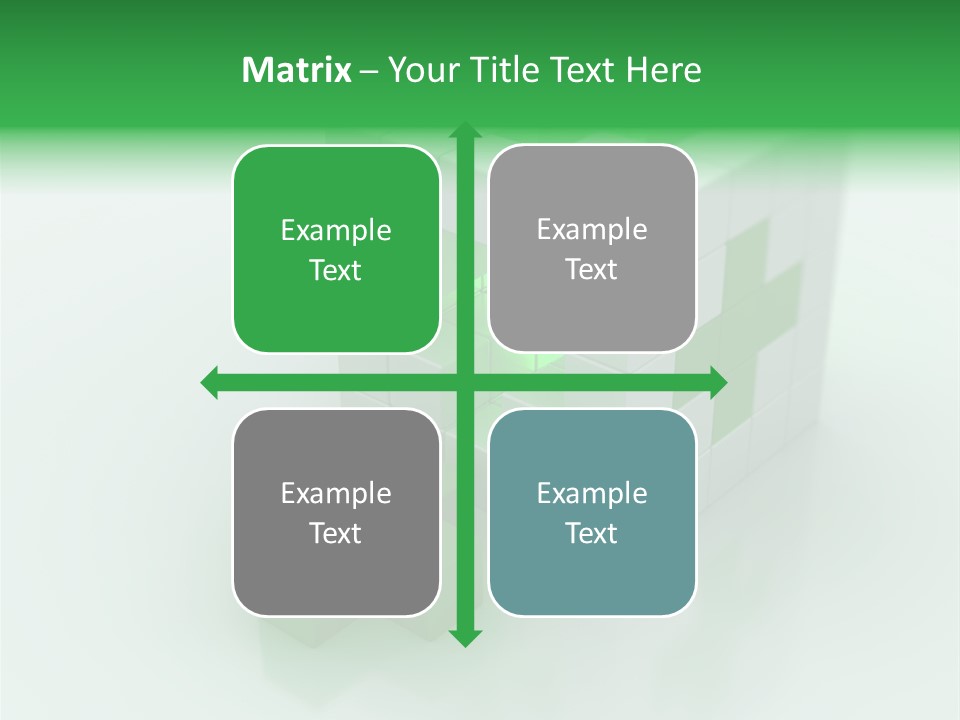 Matrix – Your Title Text Here

Example Text

Example Text

Example Text

Example Text